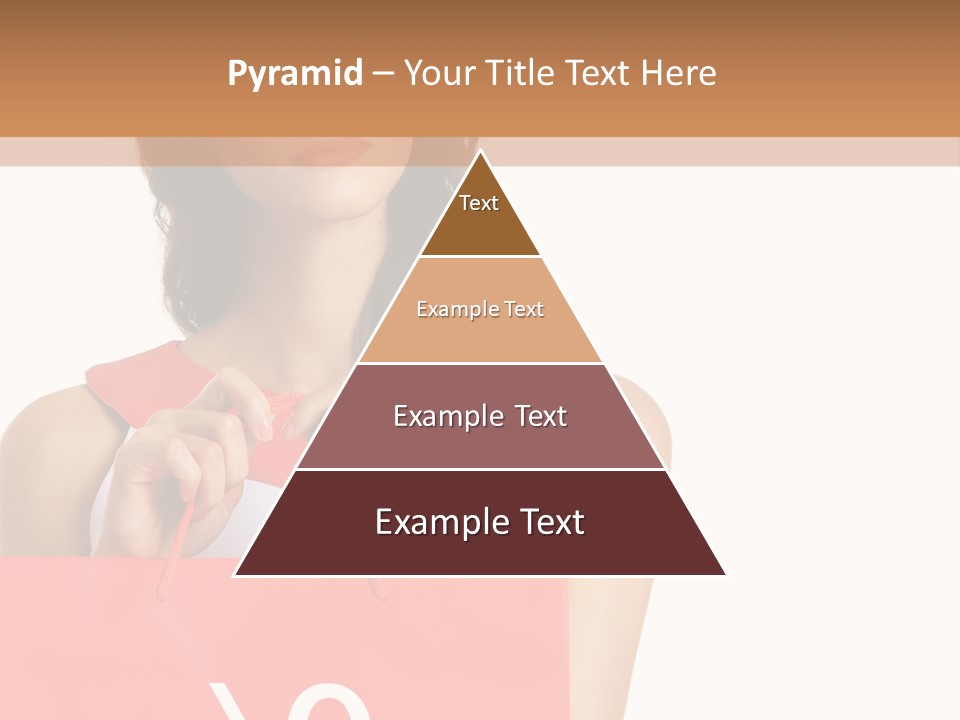 Pyramid – Your Title Text Here

Text

Example Text

Example Text

Example Text